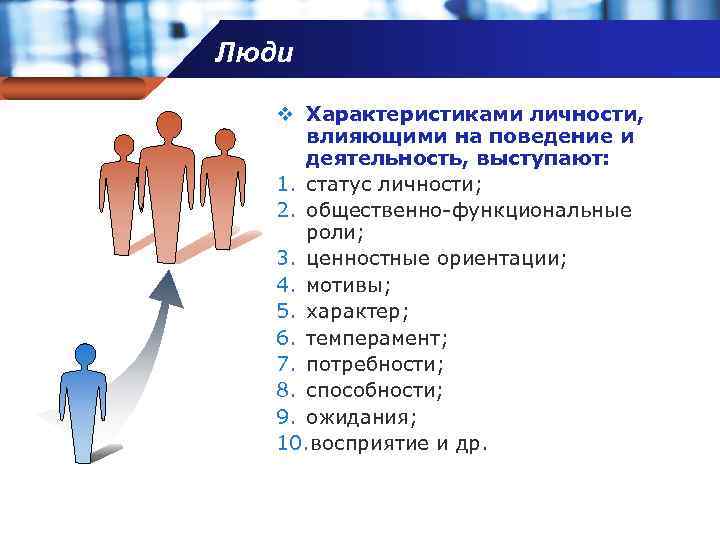 Люди

❖ Характеристиками личности, влияющими на поведение и деятельность, выступают:
1. статус личности;
2. общественно-функциональные роли;
3. ценностные ориентации;
4. мотивы;
5. характер;
6. темперамент;
7. потребности;
8. способности;
9. ожидания;
10. восприятие и др.